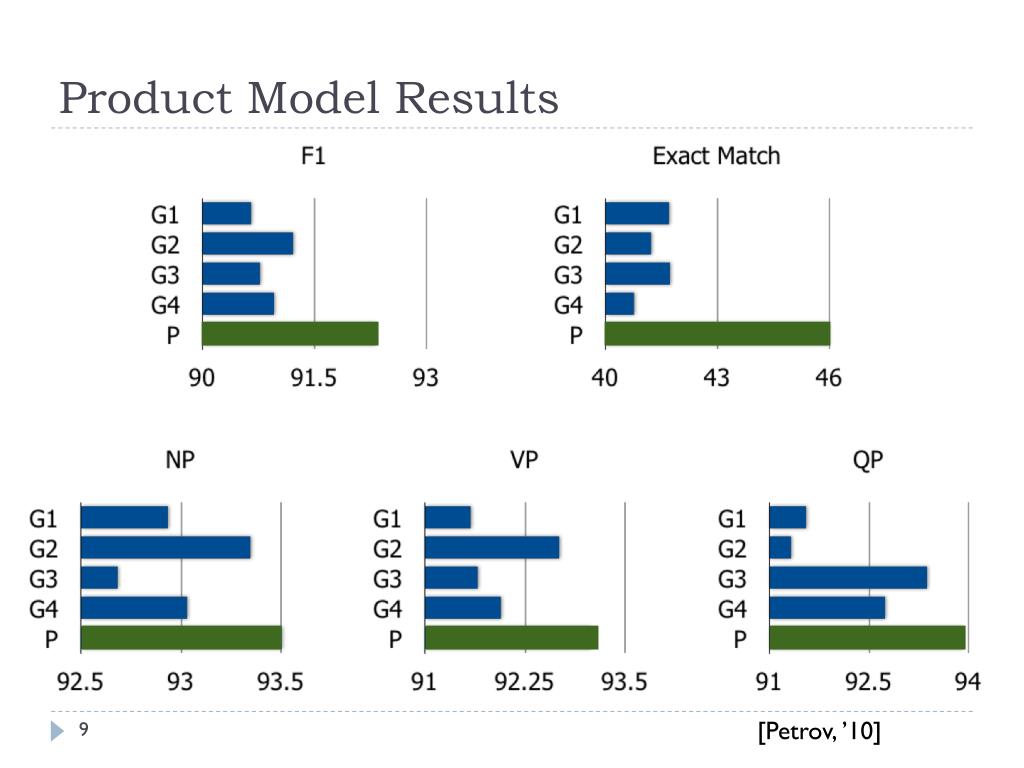 Product Model Results

F1

G1
G2
G3
G4
P

90 91.5 93

Exact Match

G1
G2
G3
G4
P

40 43 46

NP

G1
G2
G3
G4
P

92.5 93 93.5

VP

G1
G2
G3
G4
P

91 92.25 93.5

QP

G1
G2
G3
G4
P

91 92.5 94

9

[Petrov, '10]